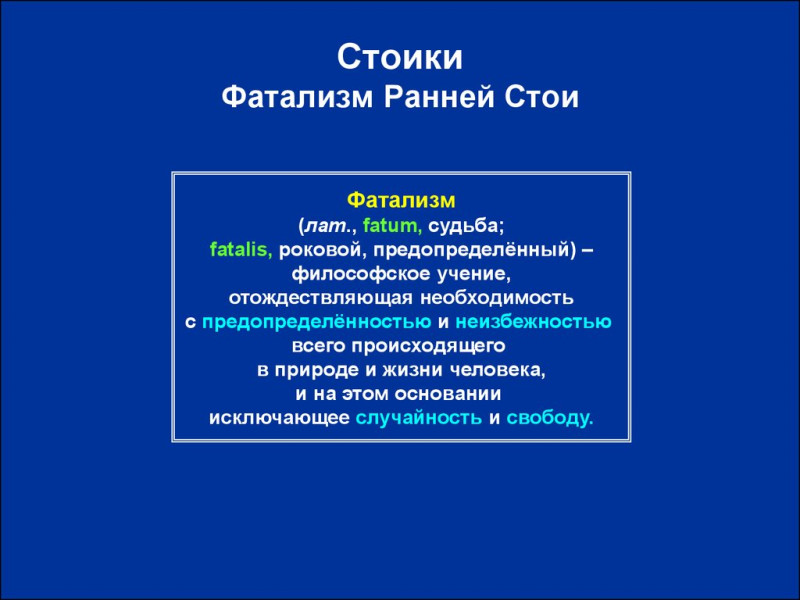 Стоики
Фатализм Ранней Стои

Фатализм
(лат., fatum, судьба;
fatalis, роковой, предопределённый) –
философское учение,
отождествляющая необходимость
с предопределённостью и неизбежностью
всего происходящего
в природе и жизни человека,
и на этом основании
исключающее случайность и свободу.